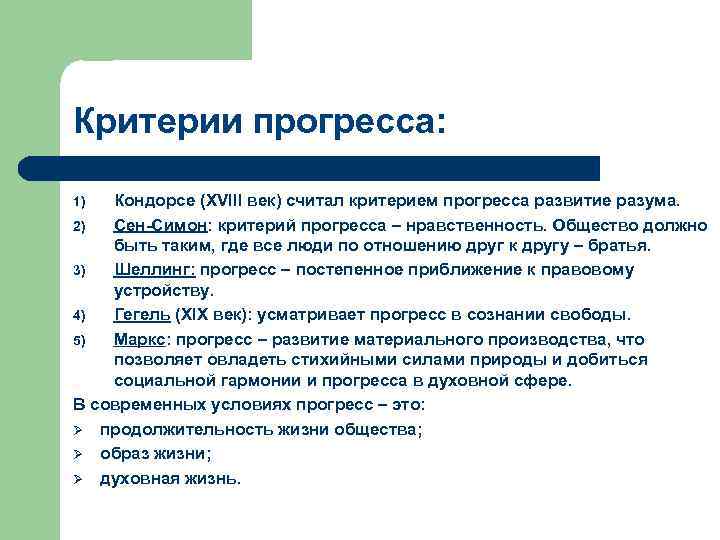 Критерии прогресса:

1) Кондорсе (XVIII век) считал критерием прогресса развитие разума.

2) Сен-Симон: критерий прогресса – нравственность. Общество должно быть таким, где все люди по отношению друг к другу – братья.

3) Шеллинг: прогресс – постепенное приближение к правовому устройству.

4) Гегель (XIX век): усматривает прогресс в сознании свободы.

5) Маркс: прогресс – развитие материального производства, что позволяет овладеть стихийными силами природы и добиться социальной гармонии и прогресса в духовной сфере.

В современных условиях прогресс – это:

➢ продолжительность жизни общества;

➢ образ жизни;

➢ духовная жизнь.